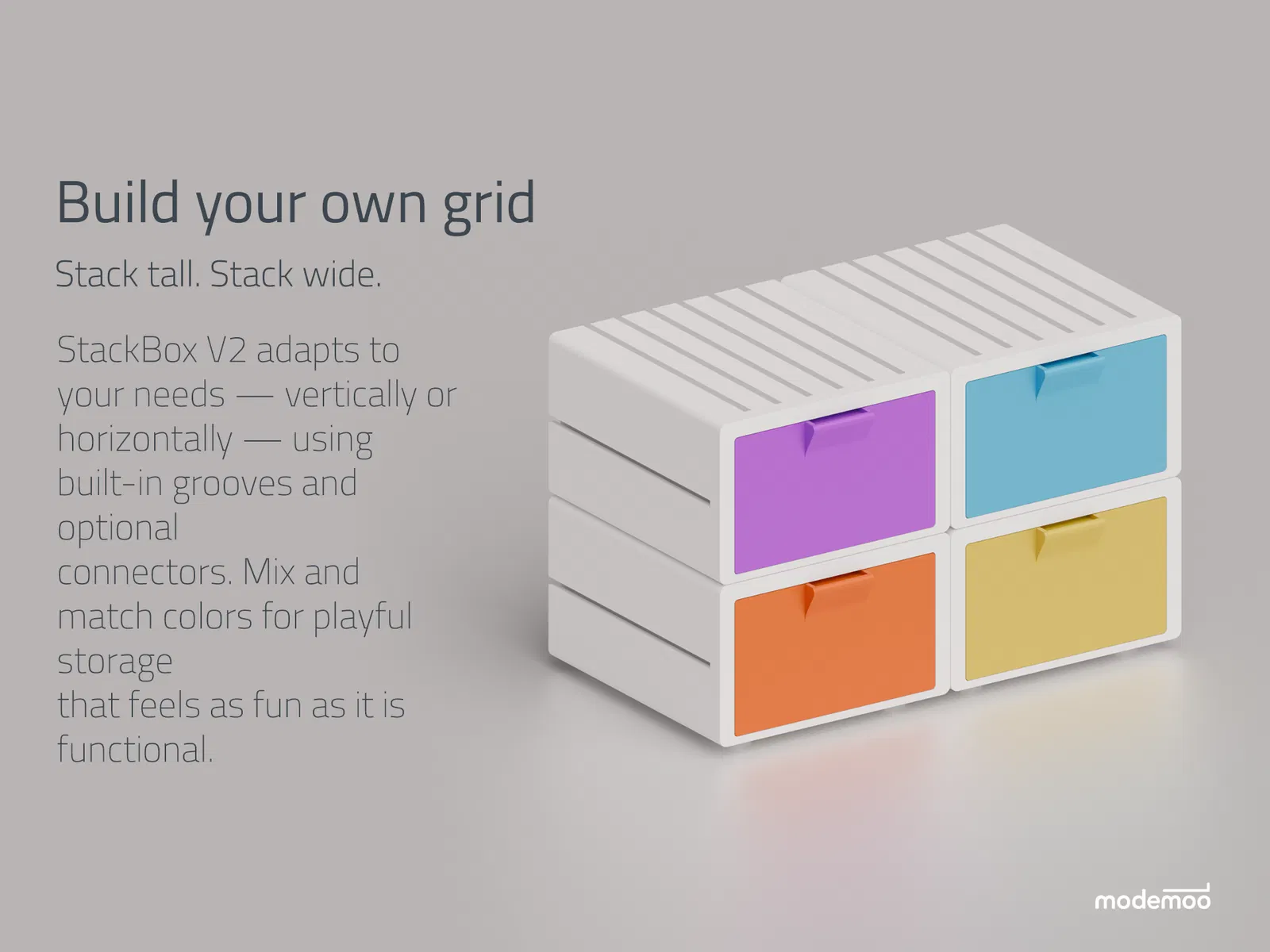 Build your own grid

Stack tall. Stack wide.

StackBox V2 adapts to your needs — vertically or horizontally — using built-in grooves and optional connectors. Mix and match colors for playful storage that feels as fun as it is functional.

modemoo